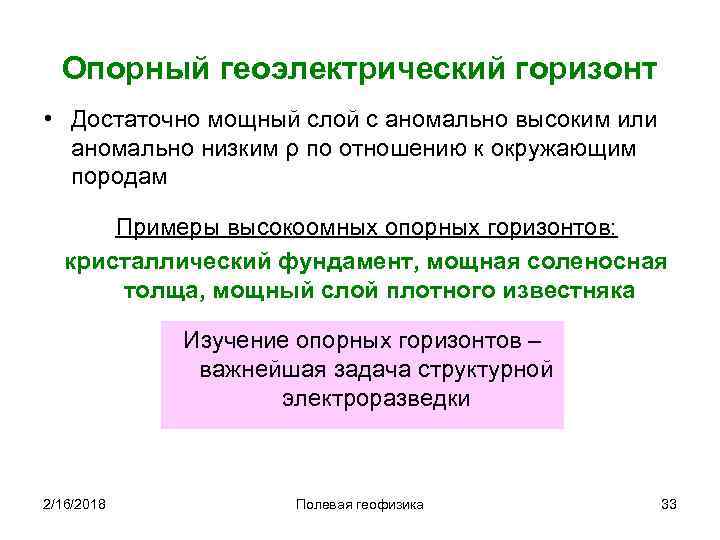 Опорный геоэлектрический горизонт

• Достаточно мощный слой с аномально высоким или аномально низким ρ по отношению к окружающим породам

Примеры высокоомных опорных горизонтов:

кристаллический фундамент, мощная соленосная толща, мощный слой плотного известняка

Изучение опорных горизонтов – важнейшая задача структурной электроразведки

2/16/2018

Полевая геофизика

33